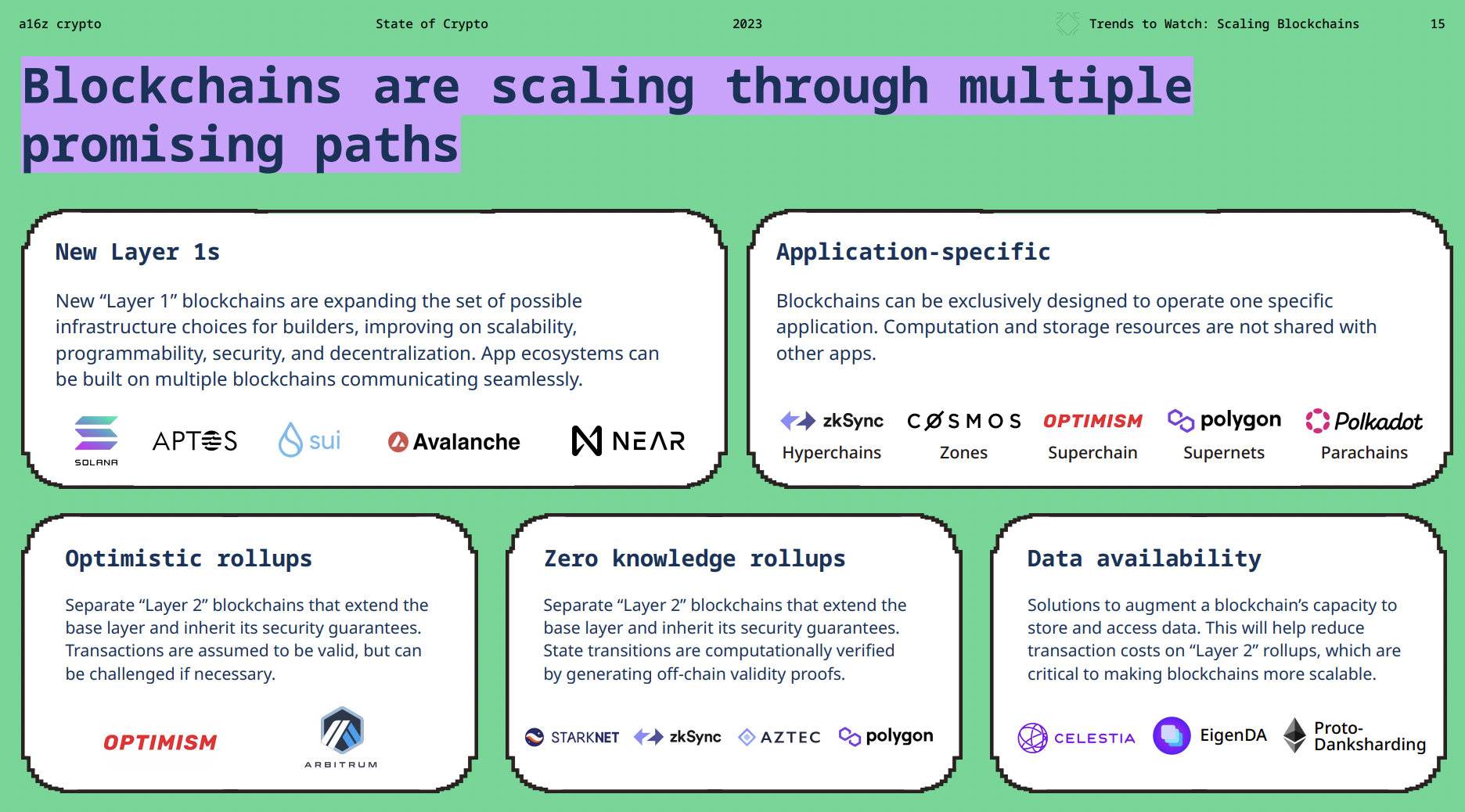 a16z crypto State of Crypto 2023 Trends to Watch: Scaling Blockchains 15

Blockchains are scaling through multiple promising paths

New Layer 1s

New “Layer 1” blockchains are expanding the set of possible infrastructure choices for builders, improving on scalability, programmability, security, and decentralization. App ecosystems can be built on multiple blockchains communicating seamlessly.

SOLANA APTOS sui Avalanche NEAR

Application-specific

Blockchains can be exclusively designed to operate one specific application. Computation and storage resources are not shared with other apps.

zkSync Hyperchains
COSMOS Zones
OPTIMISM Superchain
polygon Supernets
Polkadot Parachains

Optimistic rollups

Separate “Layer 2” blockchains that extend the base layer and inherit its security guarantees. Transactions are assumed to be valid, but can be challenged if necessary.

OPTIMISM ARBITRUM

Zero knowledge rollups

Separate “Layer 2” blockchains that extend the base layer and inherit its security guarantees. State transitions are computationally verified by generating off-chain validity proofs.

STARKNET zkSync AZTEC polygon

Data availability

Solutions to augment a blockchain’s capacity to store and access data. This will help reduce transaction costs on “Layer 2” rollups, which are critical to making blockchains more scalable.

CELESTIA EigenDA Proto-Danksharding